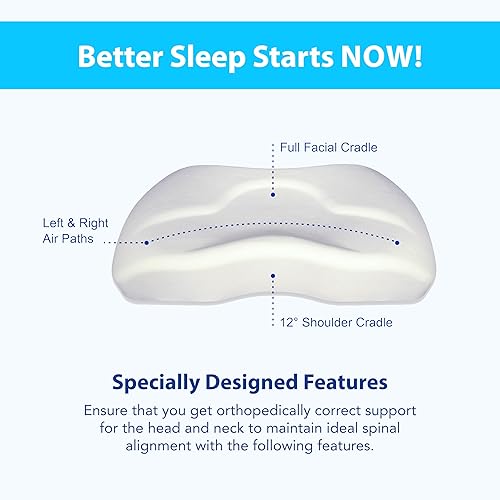 Better Sleep Starts NOW!

Full Facial Cradle

Left & Right Air Paths

12° Shoulder Cradle

Specially Designed Features

Ensure that you get orthopedically correct support for the head and neck to maintain ideal spinal alignment with the following features.